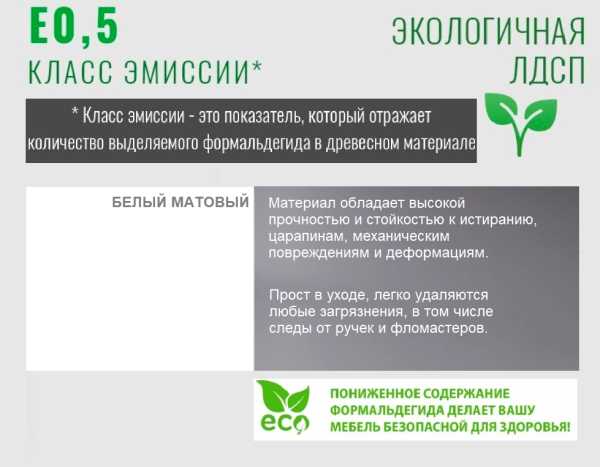 E0,5
КЛАСС ЭМИССИИ*

ЭКОЛОГИЧНАЯ ЛДСП

* Класс эмиссии - это показатель, который отражает количество выделяемого формальдегида в древесном материале

БЕЛЫЙ МАТОВЫЙ

Материал обладает высокой прочностью и стойкостью к истиранию, царапинам, механическим повреждениям и деформациям.

Прост в уходе, легко удаляются любые загрязнения, в том числе следы от ручек и фломастеров.

eco

ПОНИЖЕННОЕ СОДЕРЖАНИЕ ФОРМАЛЬДЕГИДА ДЕЛАЕТ ВАШУ МЕБЕЛЬ БЕЗОПАСНОЙ ДЛЯ ЗДОРОВЬЯ!